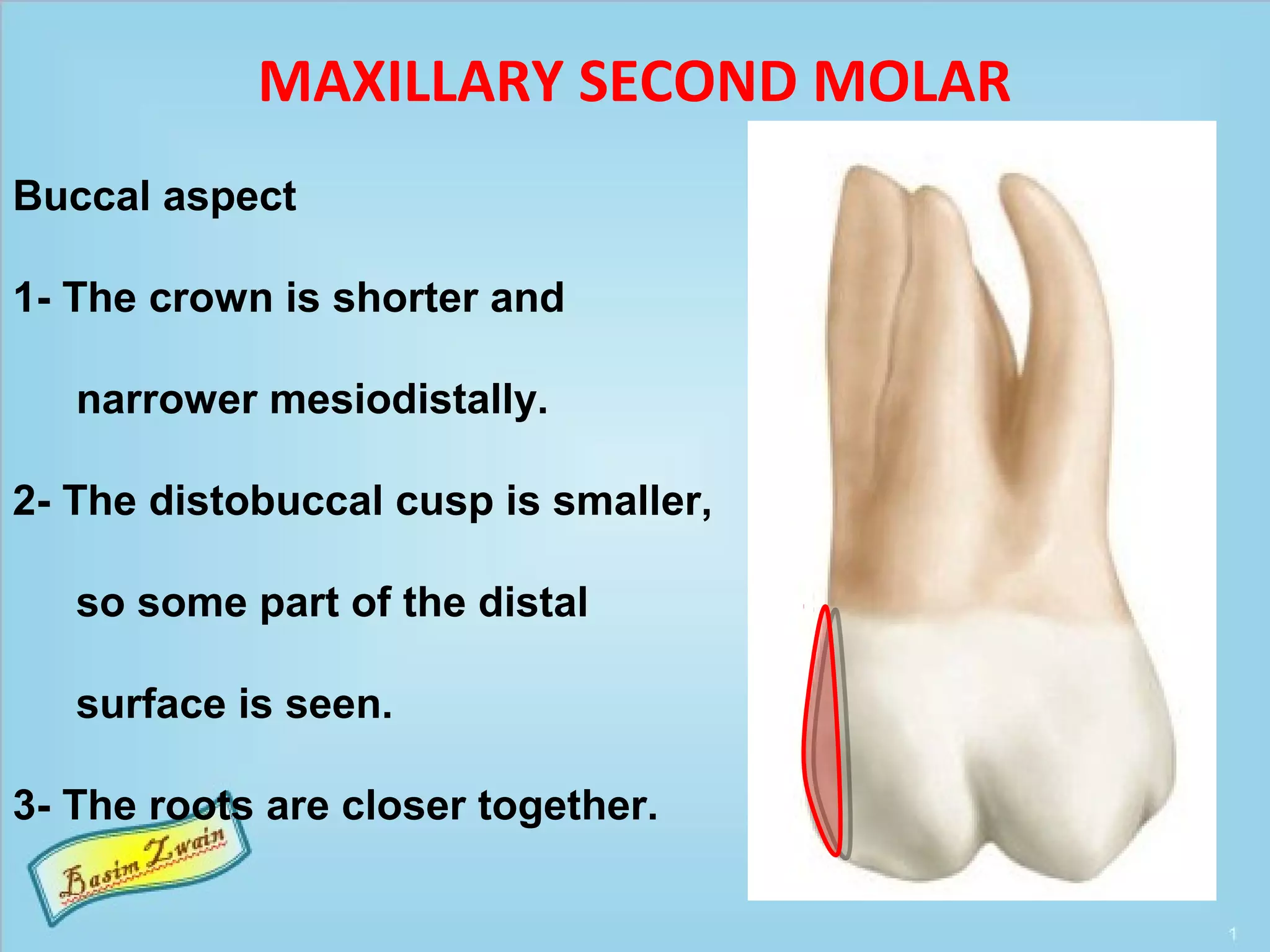 MAXILLARY SECOND MOLAR

Buccal aspect

1- The crown is shorter and narrower mesiodistally.

2- The distobuccal cusp is smaller, so some part of the distal surface is seen.

3- The roots are closer together.

Basim Zwain

1